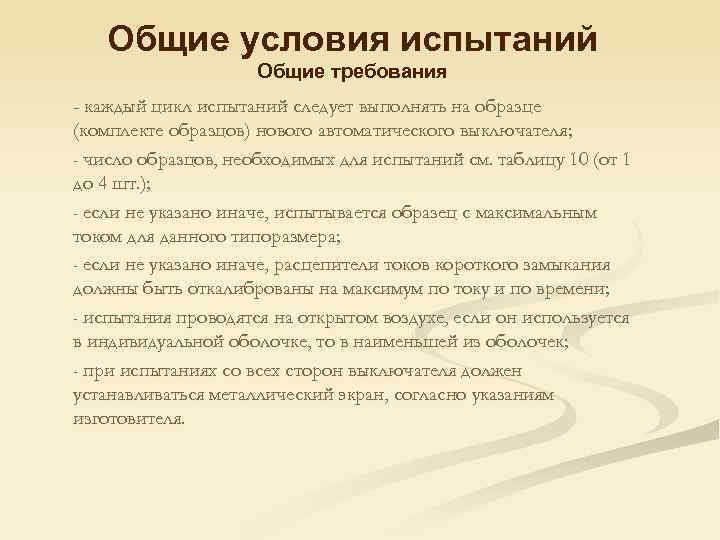 Общие условия испытаний
Общие требования

- каждый цикл испытаний следует выполнять на образце (комплекте образцов) нового автоматического выключателя;

- число образцов, необходимых для испытаний см. таблицу 10 (от 1 до 4 шт.);

- если не указано иначе, испытывается образец с максимальным током для данного типоразмера;

- если не указано иначе, расцепители токов короткого замыкания должны быть откалиброваны на максимум по току и по времени;

- испытания проводятся на открытом воздухе, если он используется в индивидуальной оболочке, то в наименьшей из оболочек;

- при испытаниях со всех сторон выключателя должен устанавливаться металлический экран, согласно указаниям изготовителя.